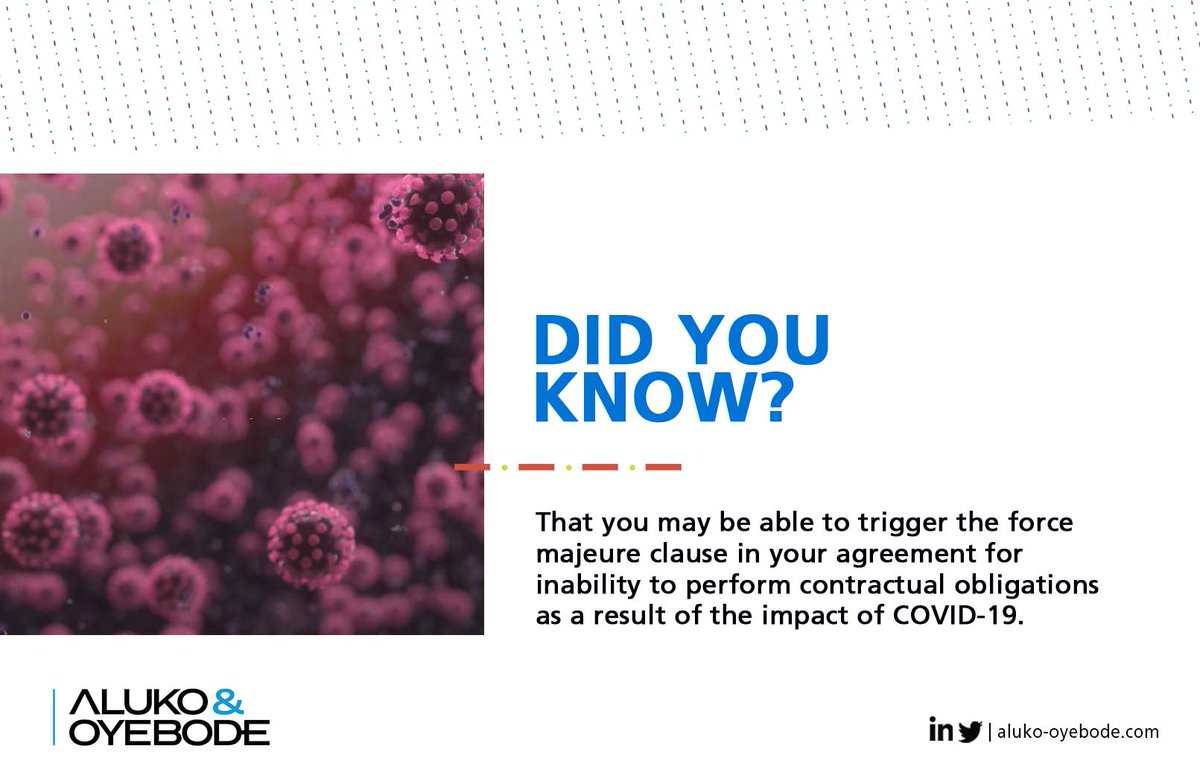 DID YOU KNOW?

That you may be able to trigger the force majeure clause in your agreement for inability to perform contractual obligations as a result of the impact of COVID-19.

ALUKO & OYEBODE

in | aluko-oyebode.com